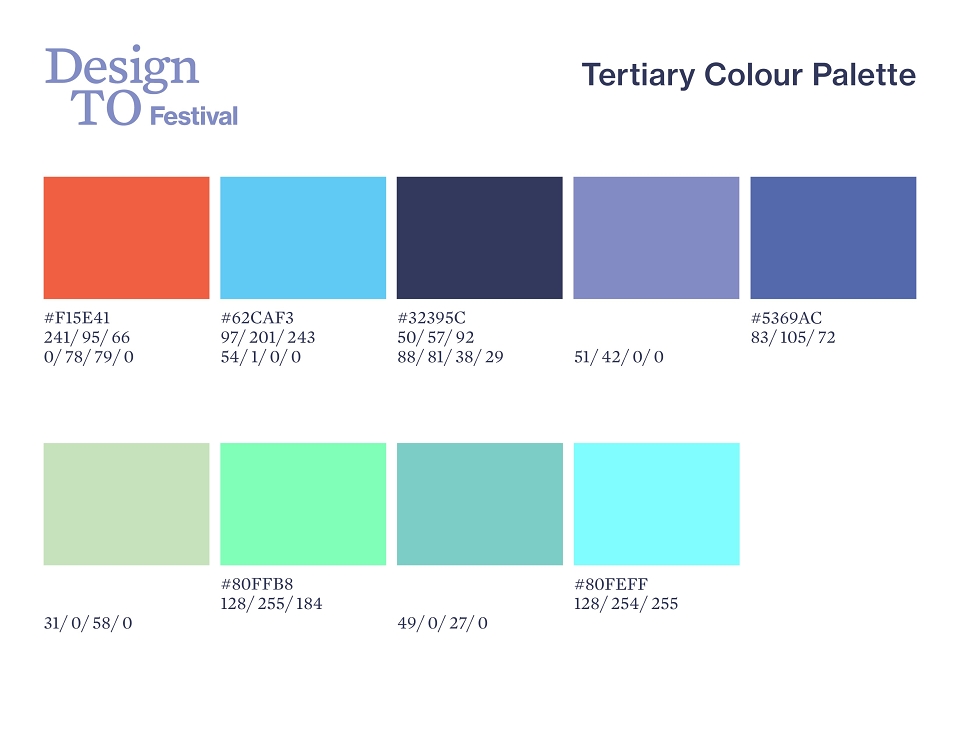 Design
TO Festival

Tertiary Colour Palette

#F15E41
241/ 95/ 66
0/ 78/ 79/ 0

#62CAF3
97/ 201/ 243
54/ 1/ 0/ 0

#32395C
50/ 57/ 92
88/ 81/ 38/ 29

51/ 42/ 0/ 0

#5369AC
83/ 105/ 72

31/ 0/ 58/ 0

#80FFB8
128/ 255/ 184

49/ 0/ 27/ 0

#80FEFF
128/ 254/ 255